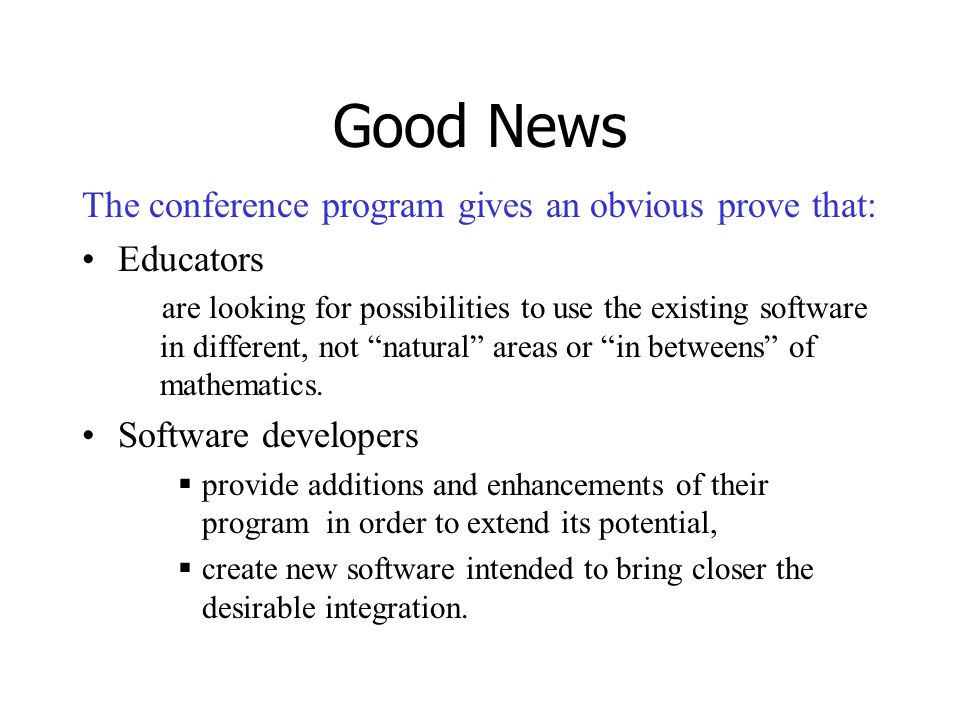 Good News

The conference program gives an obvious prove that:

• Educators

are looking for possibilities to use the existing software in different, not “natural” areas or “in betweens” of mathematics.

• Software developers

▪ provide additions and enhancements of their program in order to extend its potential,

▪ create new software intended to bring closer the desirable integration.